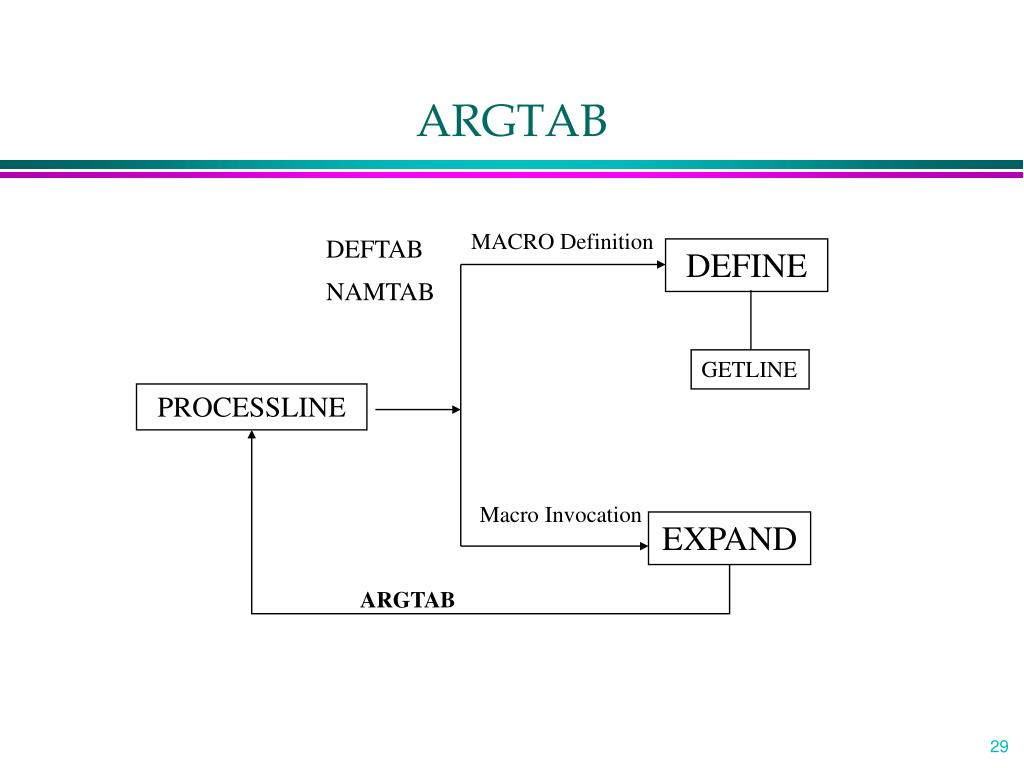 ARGTAB

DEFTAB

NAMTAB

MACRO Definition

DEFINE

GETLINE

PROCESSLINE

Macro Invocation

EXPAND

ARGTAB

29